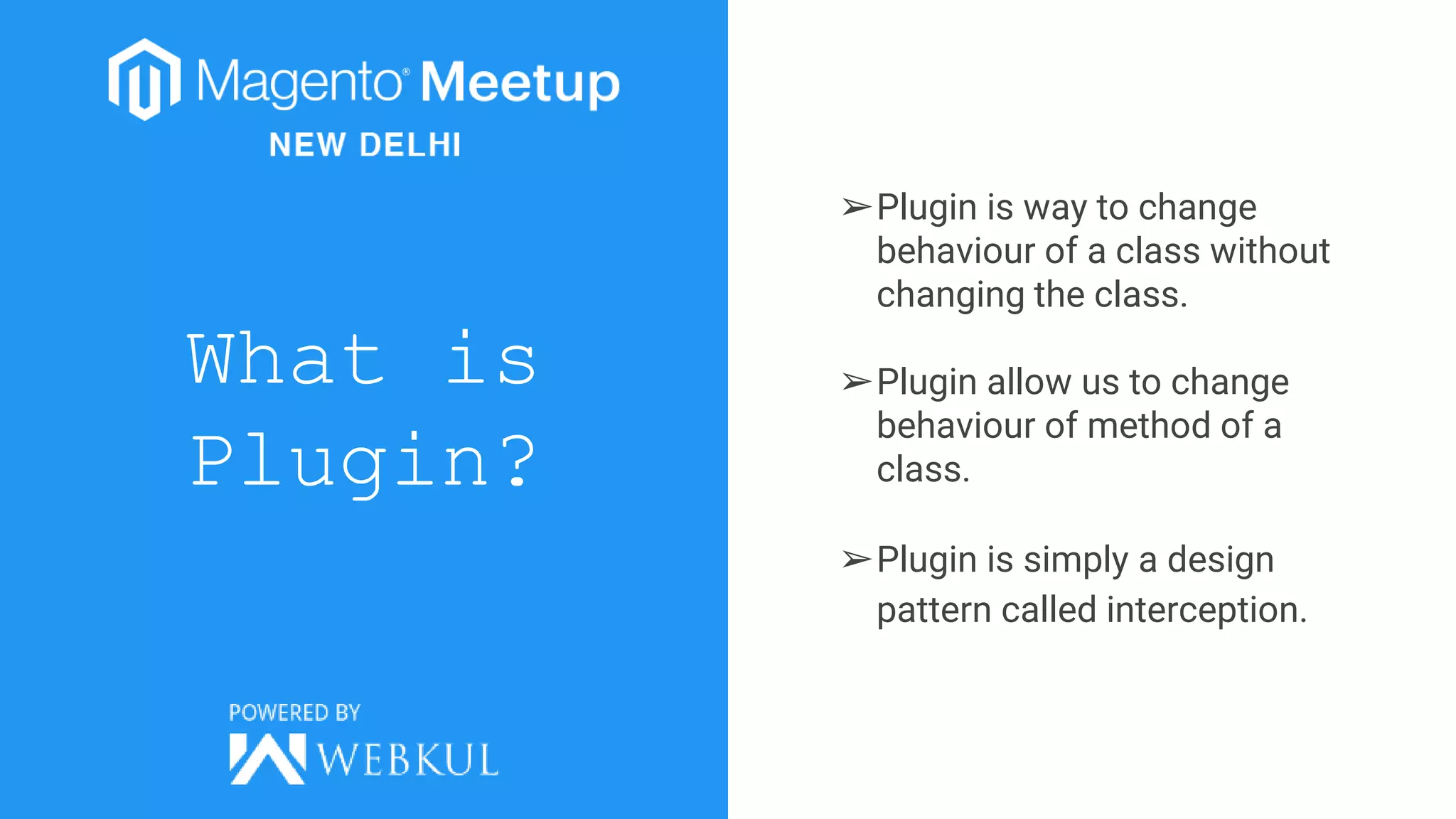 Magento® Meetup
NEW DELHI

What is Plugin?

POWERED BY
WEBKUL

➢ Plugin is way to change behaviour of a class without changing the class.

➢ Plugin allow us to change behaviour of method of a class.

➢ Plugin is simply a design pattern called interception.